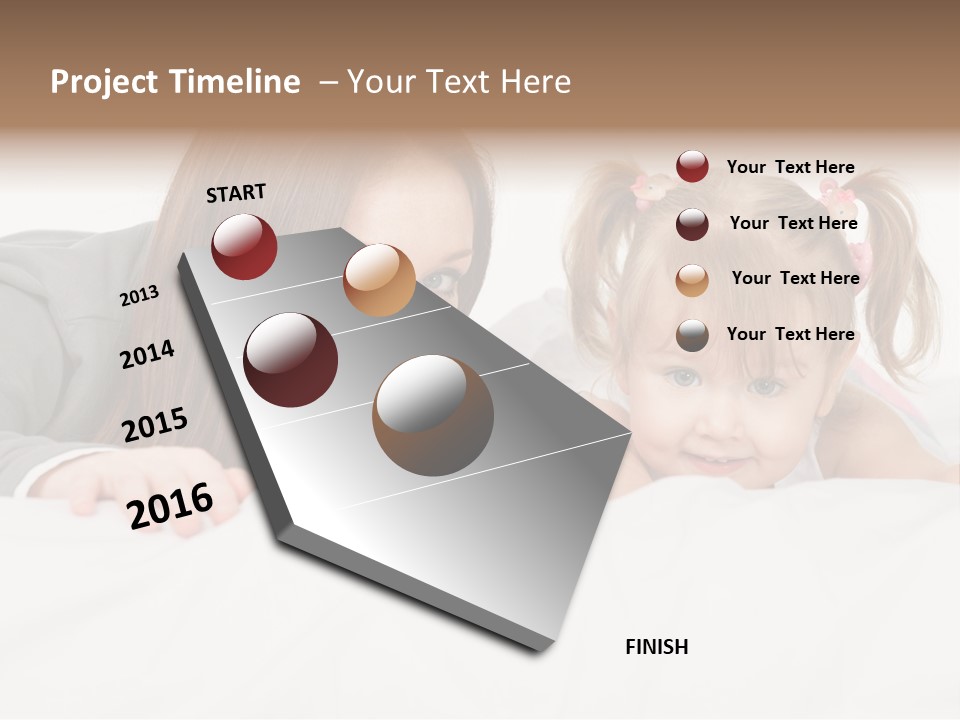 Project Timeline – Your Text Here

START

2013

2014

2015

2016

Your Text Here

Your Text Here

Your Text Here

Your Text Here

FINISH